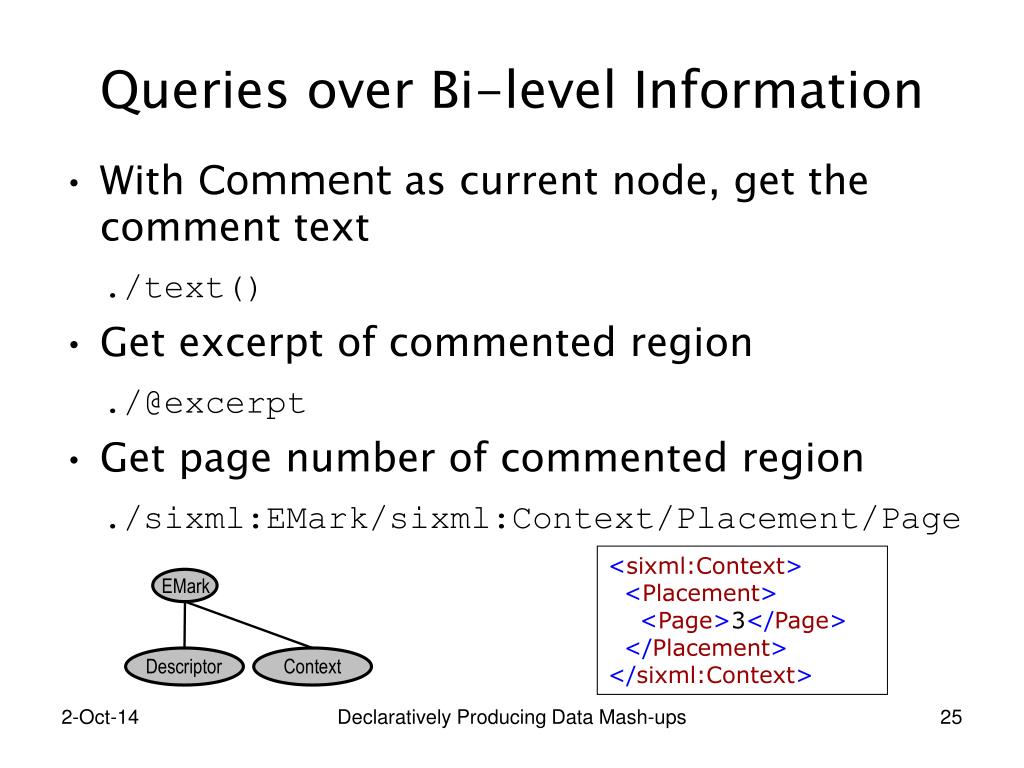 Queries over Bi-level Information

• With Comment as current node, get the comment text

./text()

• Get excerpt of commented region

./@excerpt

• Get page number of commented region

./sixml:EMark/sixml:Context/Placement/Page

EMark

Descriptor

Context

<sixml:Context>
<Placement>
<Page>3</Page>
</Placement>
</sixml:Context>

2-Oct-14

Declaratively Producing Data Mash-ups

25